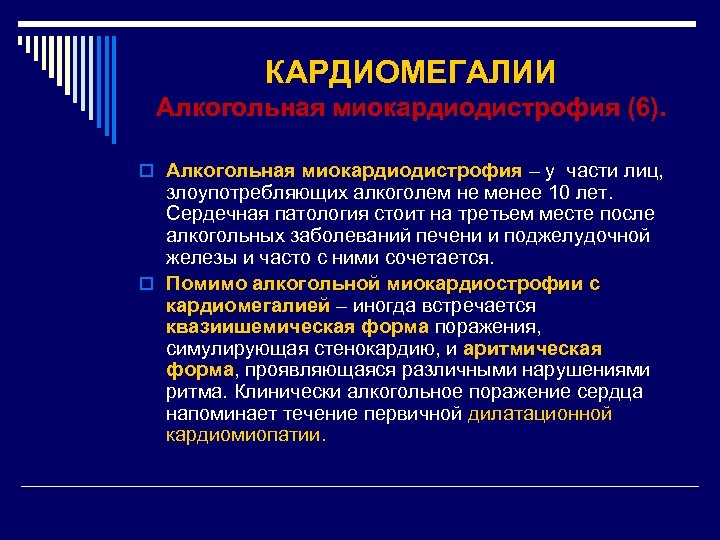 КАРДИОМЕГАЛИИ
Алкогольная миокардиодистрофия (6).

Алкогольная миокардиодистрофия – у части лиц, злоупотребляющих алкоголем не менее 10 лет. Сердечная патология стоит на третьем месте после алкогольных заболеваний печени и поджелудочной железы и часто с ними сочетается.

Помимо алкогольной миокардиострофии с кардиомегалией – иногда встречается квазиишемическая форма поражения, симулирующая стенокардию, и аритмическая форма, проявляющаяся различными нарушениями ритма. Клинически алкогольное поражение сердца напоминает течение первичной дилатационной кардиомиопатии.